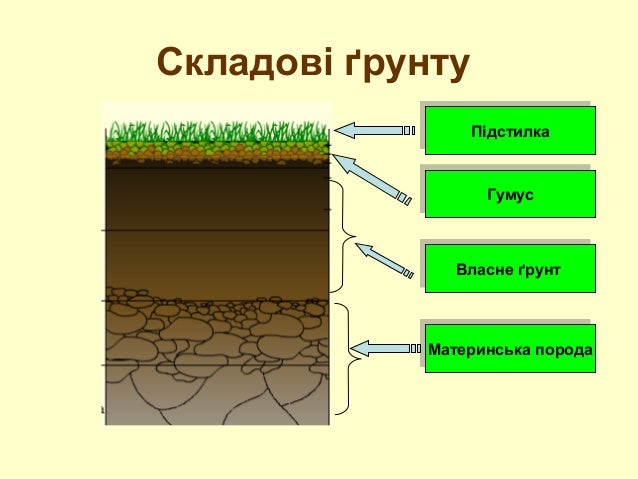 Складові ґрунту

Підстилка

Гумус

Власне ґрунт

Материнська порода